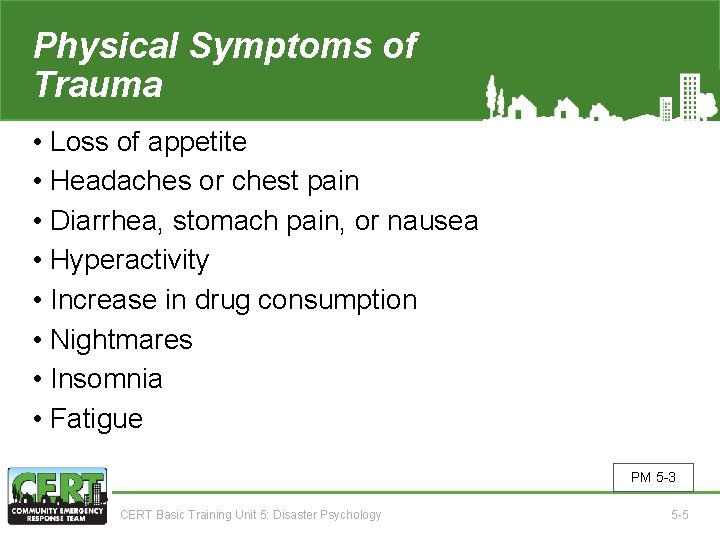 Physical Symptoms of Trauma

• Loss of appetite
• Headaches or chest pain
• Diarrhea, stomach pain, or nausea
• Hyperactivity
• Increase in drug consumption
• Nightmares
• Insomnia
• Fatigue

PM 5-3

CERT
COMMUNITY EMERGENCY RESPONSE TEAM

CERT Basic Training Unit 5: Disaster Psychology

5-5